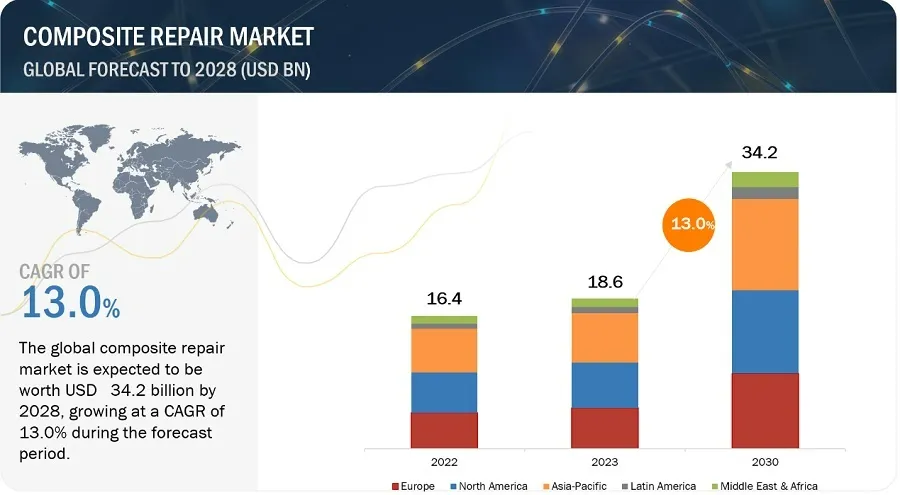 COMPOSITE REPAIR MARKET
GLOBAL FORECAST TO 2028 (USD BN)

CAGR OF
13.0%

The global composite repair market is expected to be worth USD 34.2 billion by 2028, growing at a CAGR of 13.0% during the forecast period.

16.4
18.6
34.2
13.0%

2022
2023
2030

Europe North America Asia-Pacific Latin America Middle East & Africa